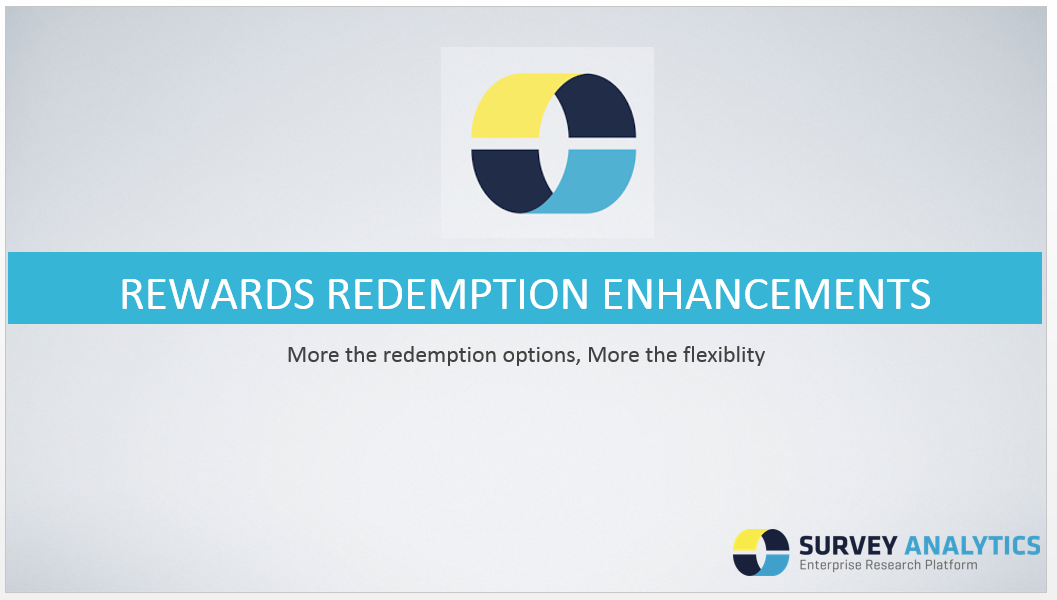 REWARDS REDEMPTION ENHANCEMENTS

More the redemption options, More the flexiblity

SURVEY ANALYTICS
Enterprise Research Platform